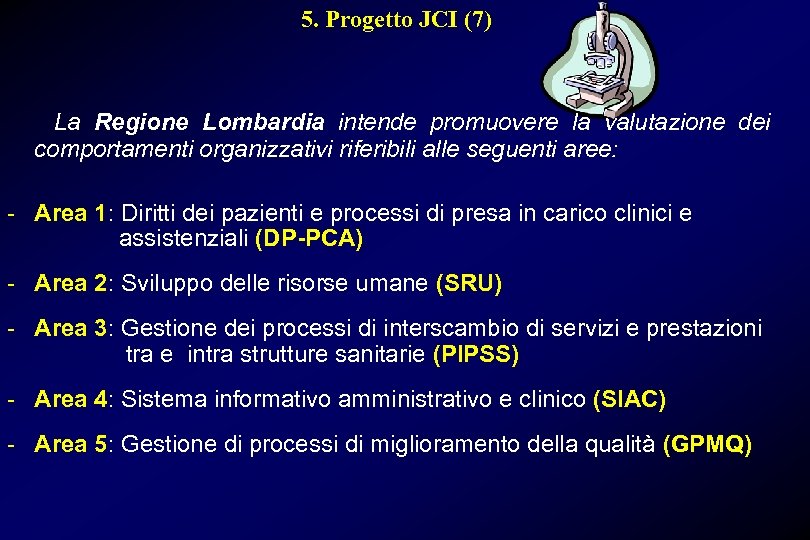 5. Progetto JCI (7)

La Regione Lombardia intende promuovere la valutazione dei comportamenti organizzativi riferibili alle seguenti aree:

- Area 1: Diritti dei pazienti e processi di presa in carico clinici e assistenziali (DP-PCA)

- Area 2: Sviluppo delle risorse umane (SRU)

- Area 3: Gestione dei processi di interscambio di servizi e prestazioni tra e intra strutture sanitarie (PIPSS)

- Area 4: Sistema informativo amministrativo e clinico (SIAC)

- Area 5: Gestione di processi di miglioramento della qualità (GPMQ)